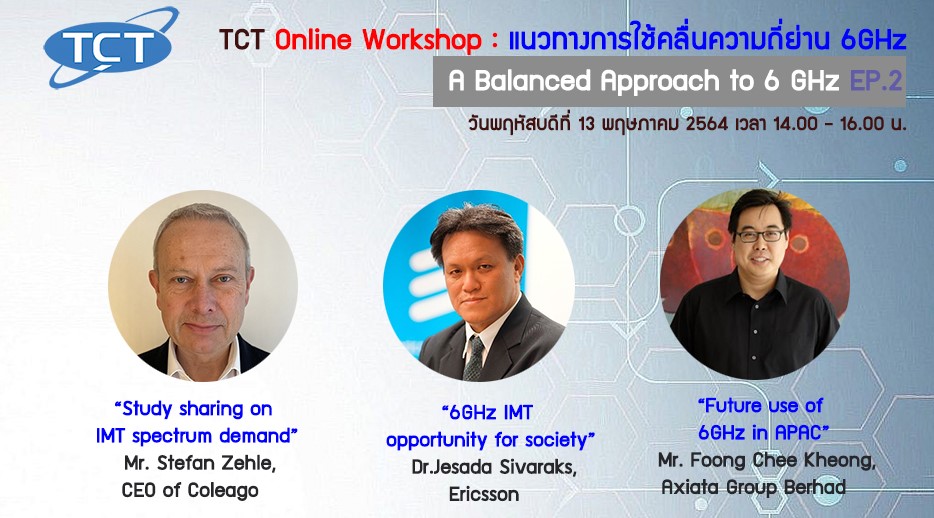 TCT

TCT Online Workshop : แนวทางการใช้คลื่นความถี่ย่าน 6GHz

A Balanced Approach to 6 GHz EP.2

วันพฤหัสบดีที่ 13 พฤษภาคม 2564 เวลา 14.00 - 16.00 น.

"Study sharing on IMT spectrum demand"
Mr. Stefan Zehle, CEO of Coleago

"6GHz IMT opportunity for society"
Dr.Jesada Sivaraks, Ericsson

"Future use of 6GHz in APAC"
Mr. Foong Chee Kheong, Axiata Group Berhad